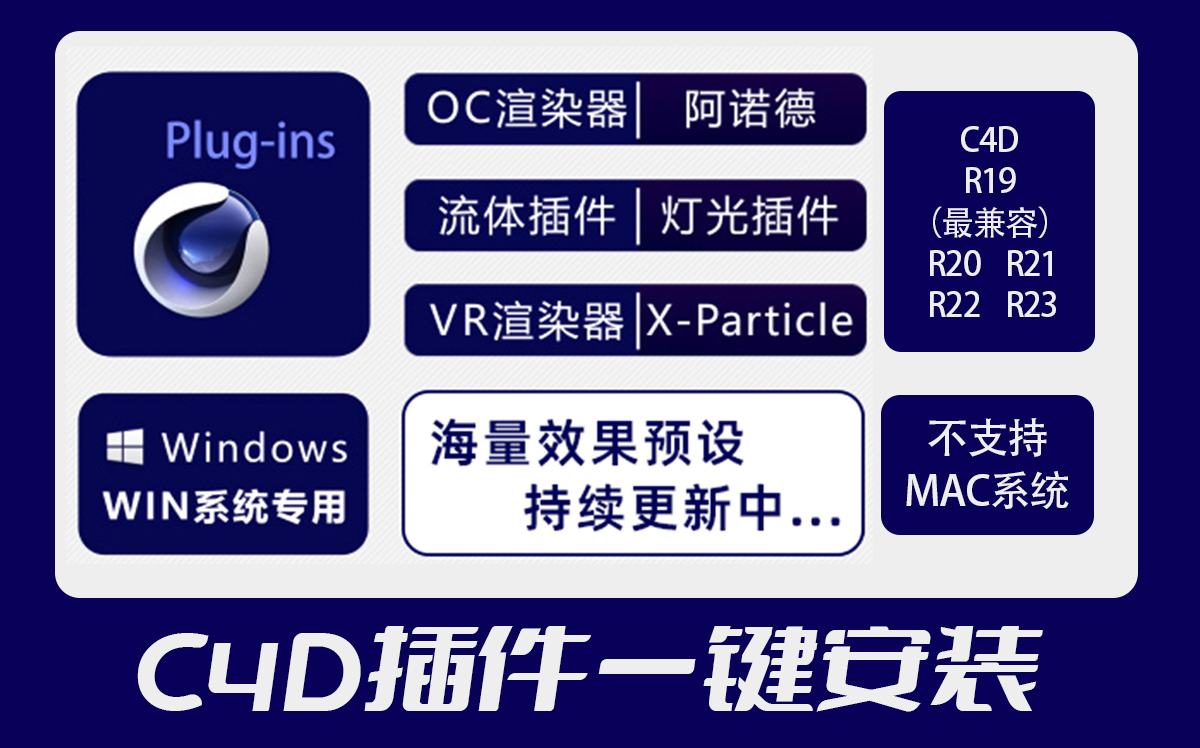 Plug-ins

OC渲染器 | 阿诺德

流体插件 | 灯光插件

VR渲染器 | X-Particle

C4D
R19
（最兼容）
R20 R21
R22 R23

Windows
WIN系统专用

海量效果预设
持续更新中...

不支持
MAC系统

C4D插件一键安装